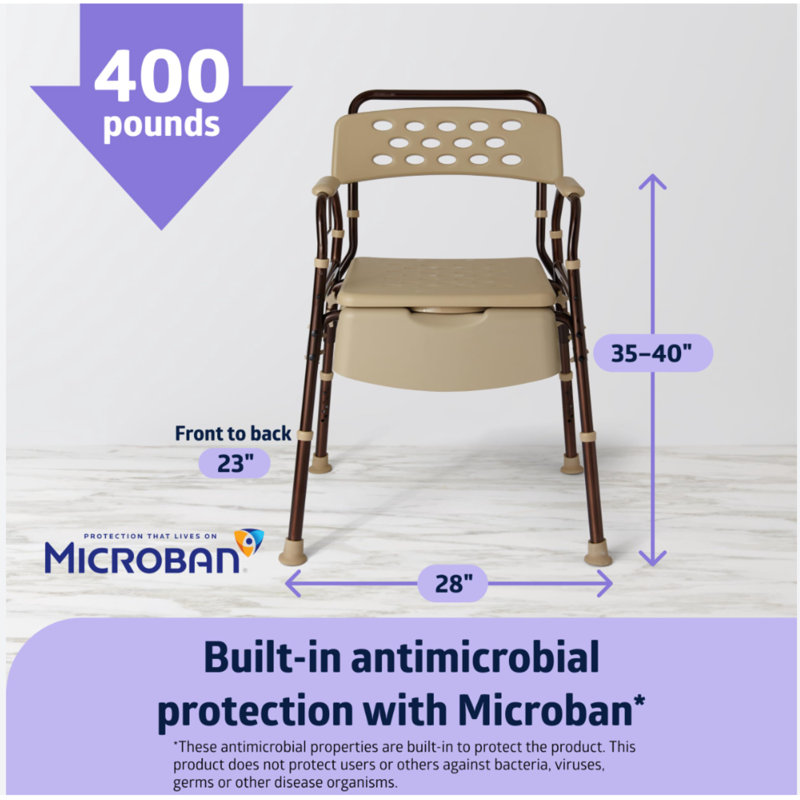 400 pounds

35–40"

Front to back
23"

PROTECTION THAT LIVES ON
MICROBAN

28"

Built-in antimicrobial protection with Microban*

*These antimicrobial properties are built-in to protect the product. This product does not protect users or others against bacteria, viruses, germs or other disease organisms.